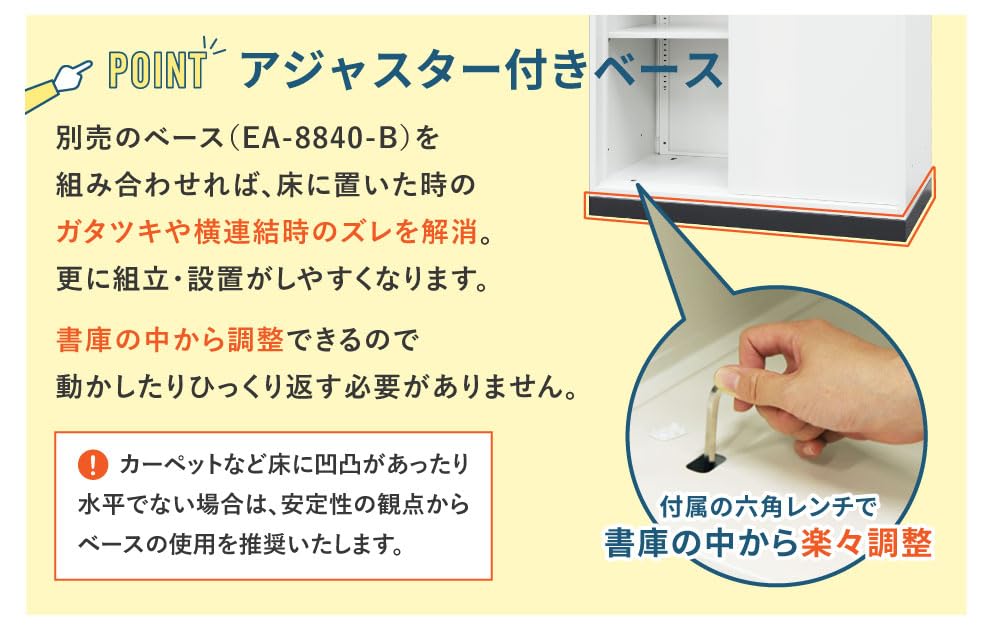 POINT アジャスター付きベース

別売のベース（EA-8840-B）を組み合わせれば、床に置いた時のガタツキや横連結時のズレを解消。更に組立・設置がしやすくなります。

書庫の中から調整できるので動かしたりひっくり返す必要がありません。

! カーペットなど床に凹凸があったり水平でない場合は、安定性の観点からベースの使用を推奨いたします。

付属の六角レンチで
書庫の中から楽々調整